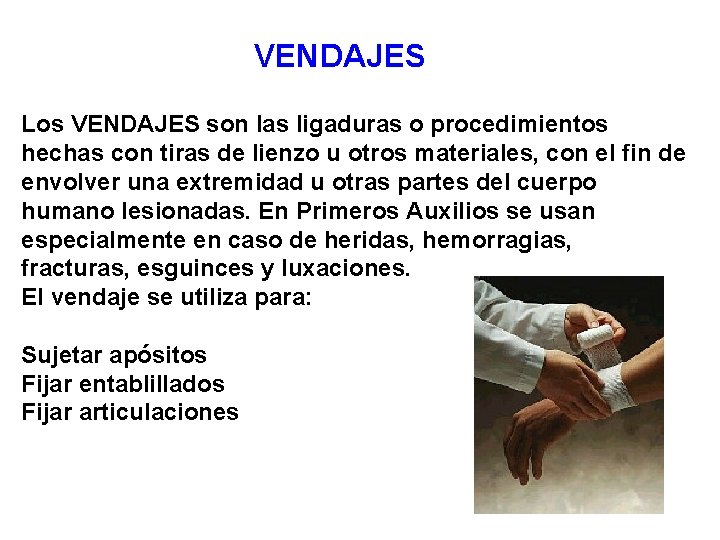 VENDAJES

Los VENDAJES son las ligaduras o procedimientos hechas con tiras de lienzo u otros materiales, con el fin de envolver una extremidad u otras partes del cuerpo humano lesionadas. En Primeros Auxilios se usan especialmente en caso de heridas, hemorragias, fracturas, esguinces y luxaciones.
El vendaje se utiliza para:

Sujetar apósitos
Fijar entablillados
Fijar articulaciones